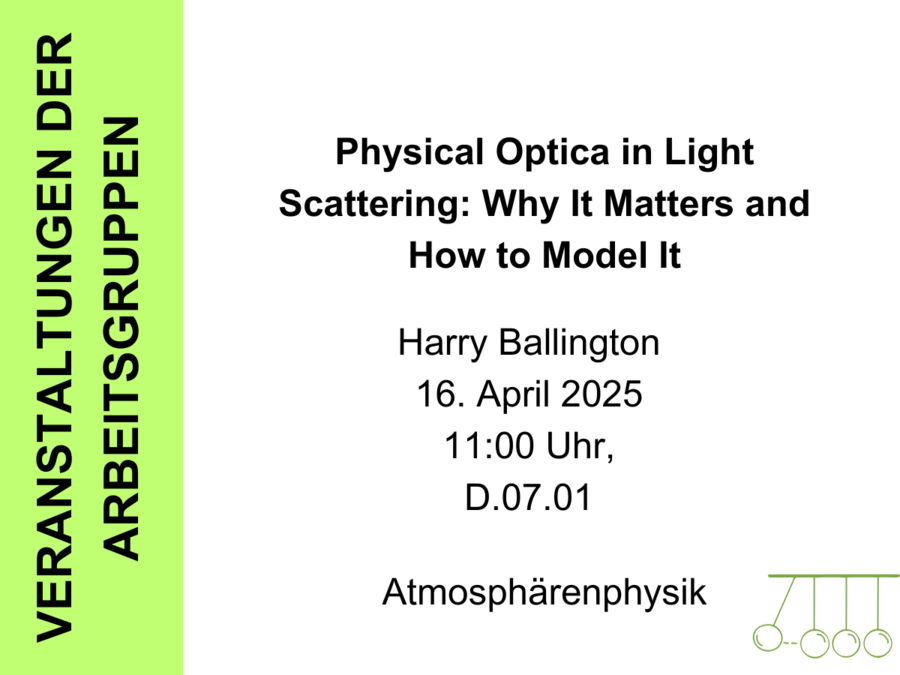 VERANSTALTUNGEN DER ARBEITSGRUPPEN

Physical Optica in Light Scattering: Why It Matters and How to Model It

Harry Ballington
16. April 2025
11:00 Uhr,
D.07.01

Atmosphärenphysik